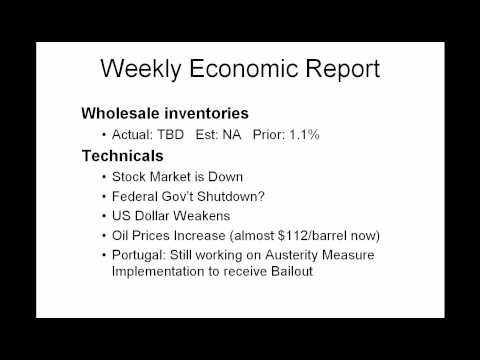 Weekly Economic Report

Wholesale inventories

• Actual: TBD Est: NA Prior: 1.1%

Technicals

• Stock Market is Down
• Federal Gov't Shutdown?
• US Dollar Weakens
• Oil Prices Increase (almost \$112/barrel now)
• Portugal: Still working on Austerity Measure Implementation to receive Bailout